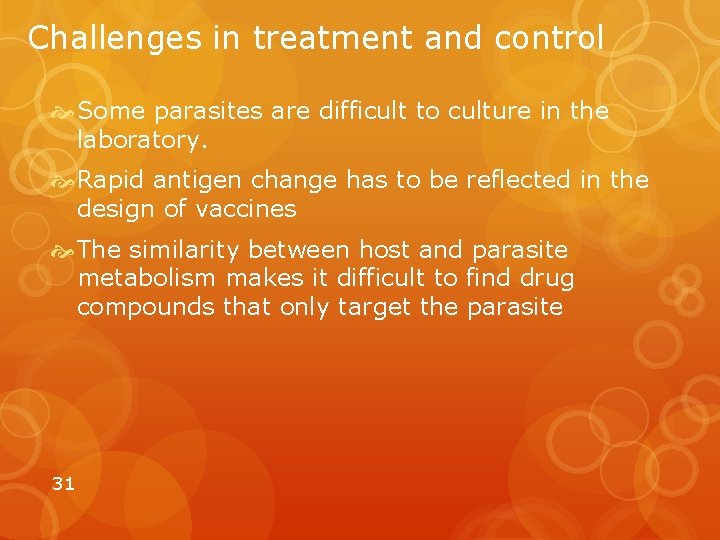 Challenges in treatment and control

Some parasites are difficult to culture in the laboratory.

Rapid antigen change has to be reflected in the design of vaccines

The similarity between host and parasite metabolism makes it difficult to find drug compounds that only target the parasite

31